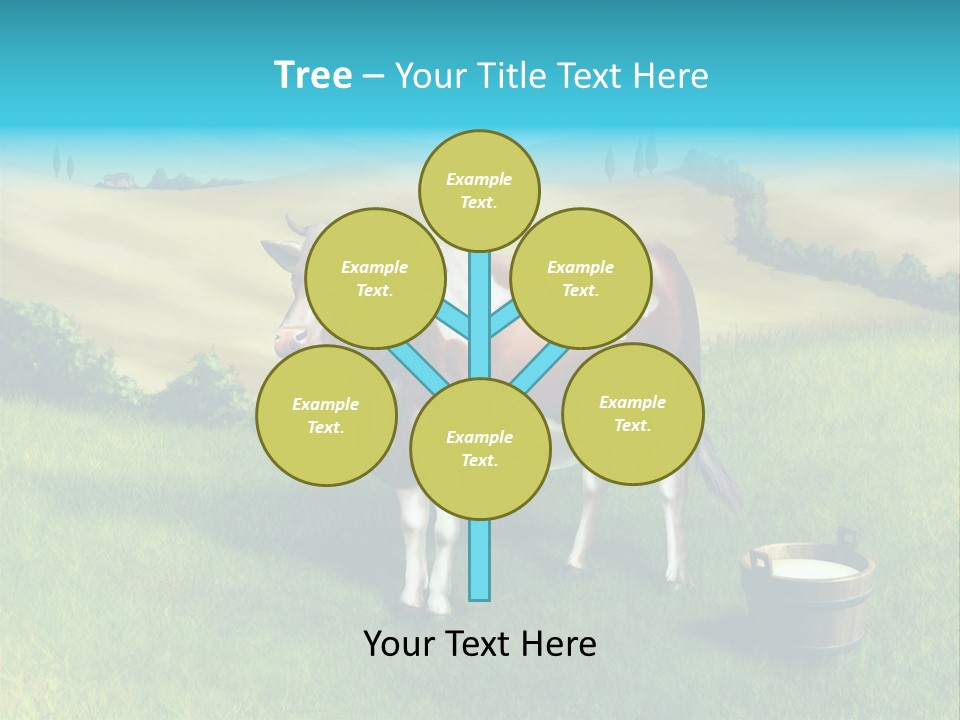 Tree – Your Title Text Here

Example Text.

Example Text.

Example Text.

Example Text.

Example Text.

Example Text.

Your Text Here